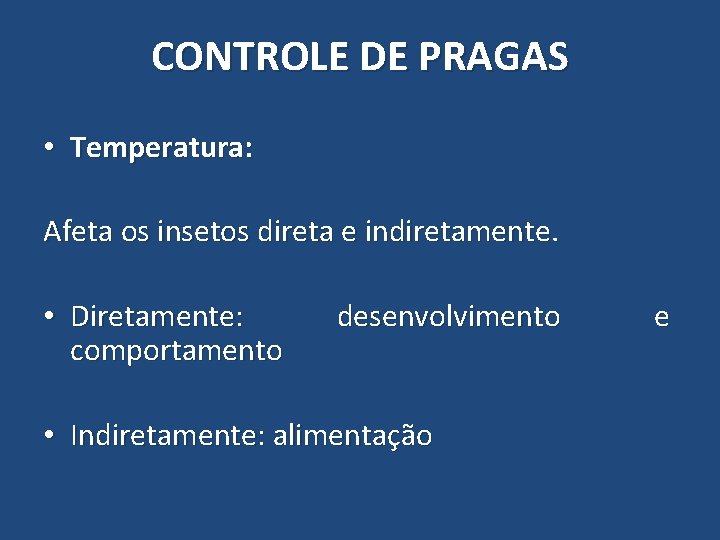 CONTROLE DE PRAGAS

• Temperatura:

Afeta os insetos direta e indiretamente.

• Diretamente: desenvolvimento e comportamento

• Indiretamente: alimentação